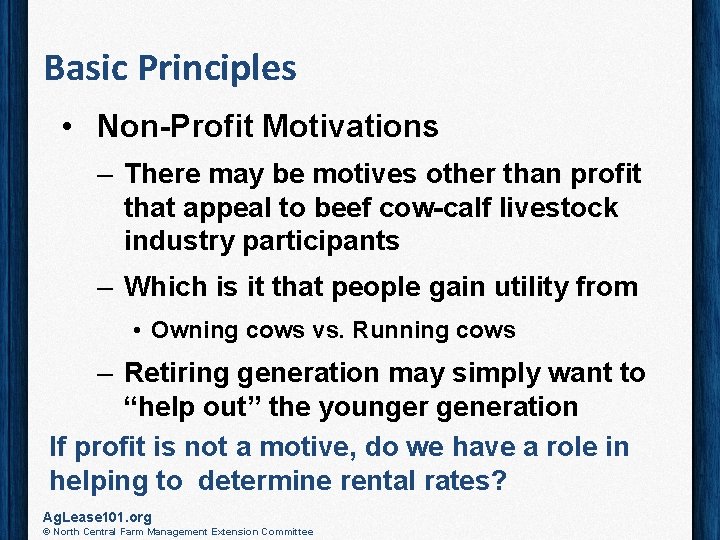 Basic Principles

• Non-Profit Motivations

– There may be motives other than profit that appeal to beef cow-calf livestock industry participants

– Which is it that people gain utility from

• Owning cows vs. Running cows

– Retiring generation may simply want to “help out” the younger generation

If profit is not a motive, do we have a role in helping to  determine rental rates?

AgLease101.org
© North Central Farm Management Extension Committee